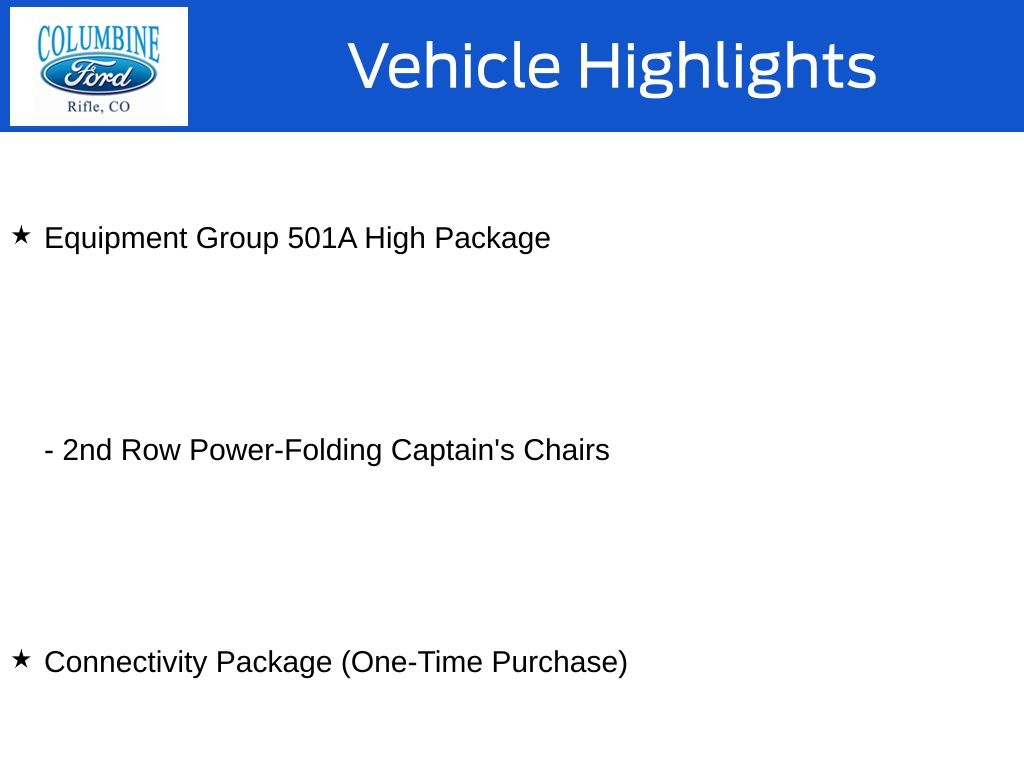 COLUMBINE
Ford
Rifle, CO

Vehicle Highlights

★ Equipment Group 501A High Package

- 2nd Row Power-Folding Captain's Chairs

★ Connectivity Package (One-Time Purchase)